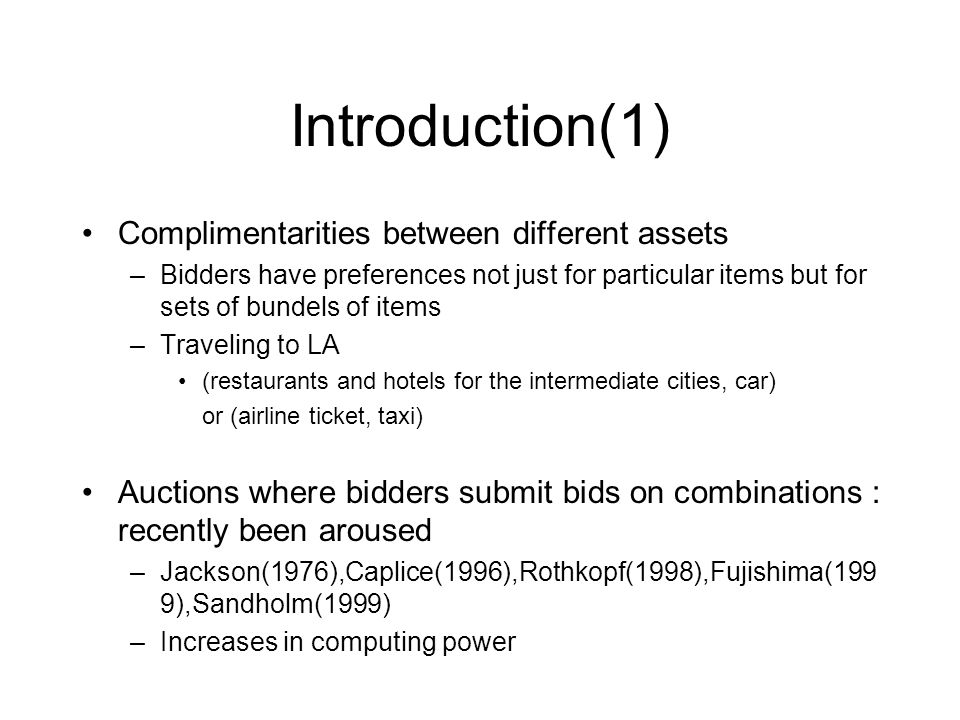 Introduction(1)

• Complimentarities between different assets
– Bidders have preferences not just for particular items but for sets of bundels of items
– Traveling to LA
• (restaurants and hotels for the intermediate cities, car) or (airline ticket, taxi)

• Auctions where bidders submit bids on combinations : recently been aroused
– Jackson(1976),Caplice(1996),Rothkopf(1998),Fujishima(1999),Sandholm(1999)
– Increases in computing power